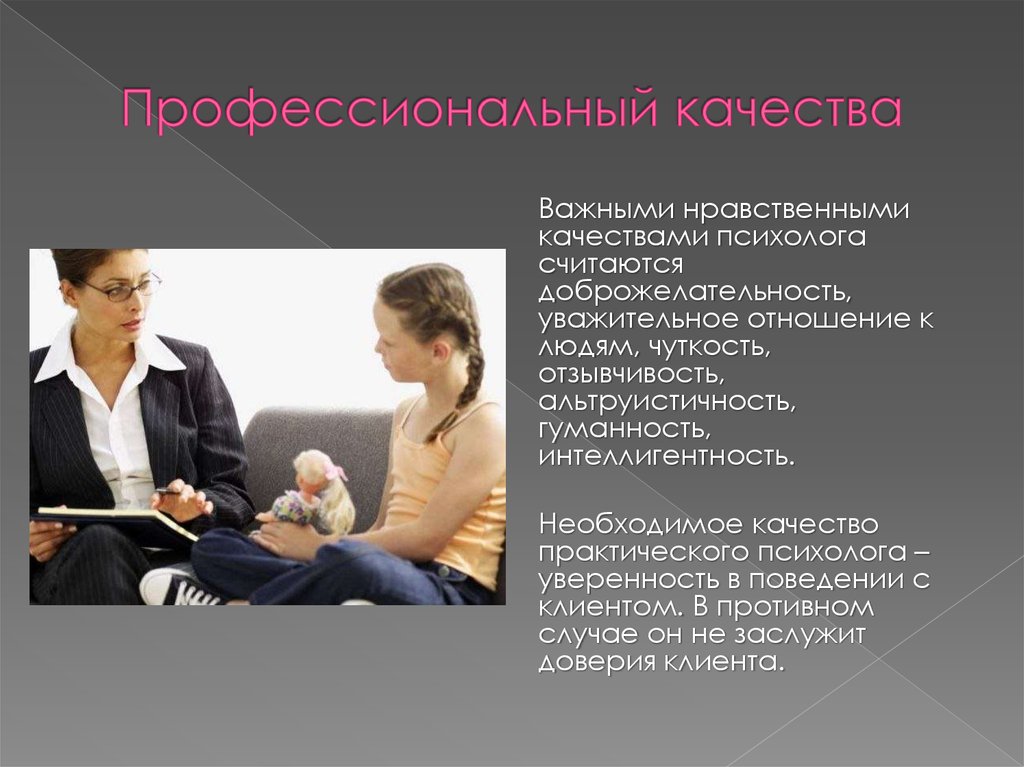 Профессиональный качества

Важными нравственными качествами психолога считаются доброжелательность, уважительное отношение к людям, чуткость, отзывчивость, альтруистичность, гуманность, интеллигентность.

Необходимое качество практического психолога – уверенность в поведении с клиентом. В противном случае он не заслужит доверия клиента.